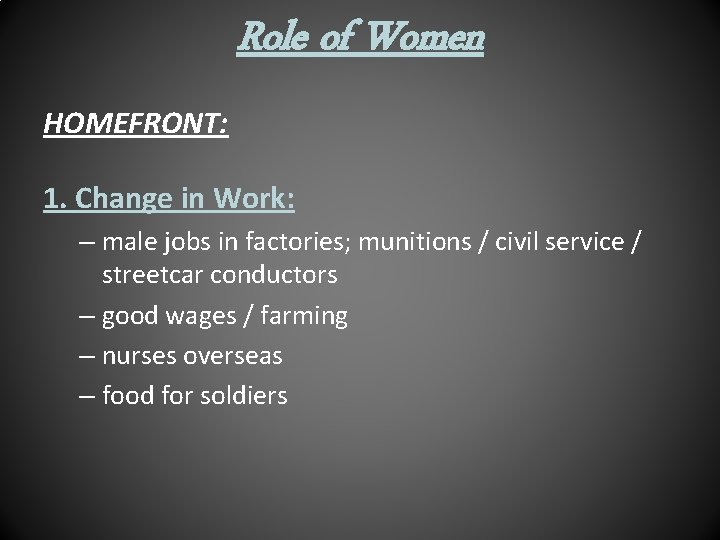 Role of Women

HOMEFRONT:

1. Change in Work:

– male jobs in factories; munitions / civil service / streetcar conductors

– good wages / farming

– nurses overseas

– food for soldiers